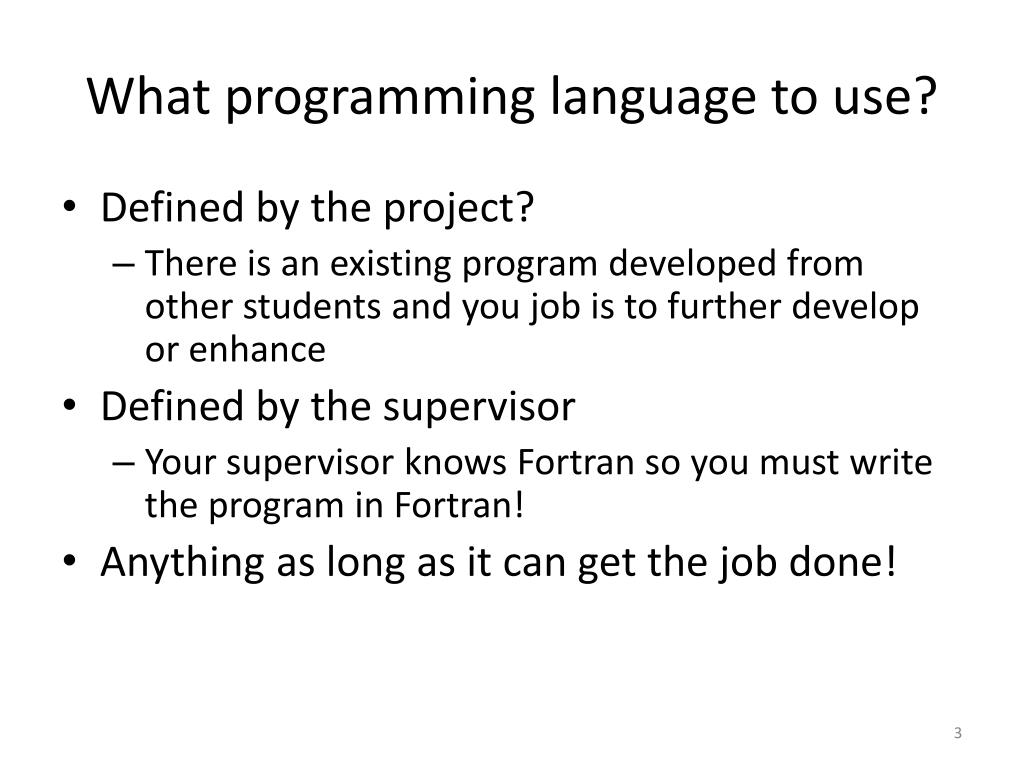 What programming language to use?

• Defined by the project?
– There is an existing program developed from other students and you job is to further develop or enhance
• Defined by the supervisor
– Your supervisor knows Fortran so you must write the program in Fortran!
• Anything as long as it can get the job done!

3